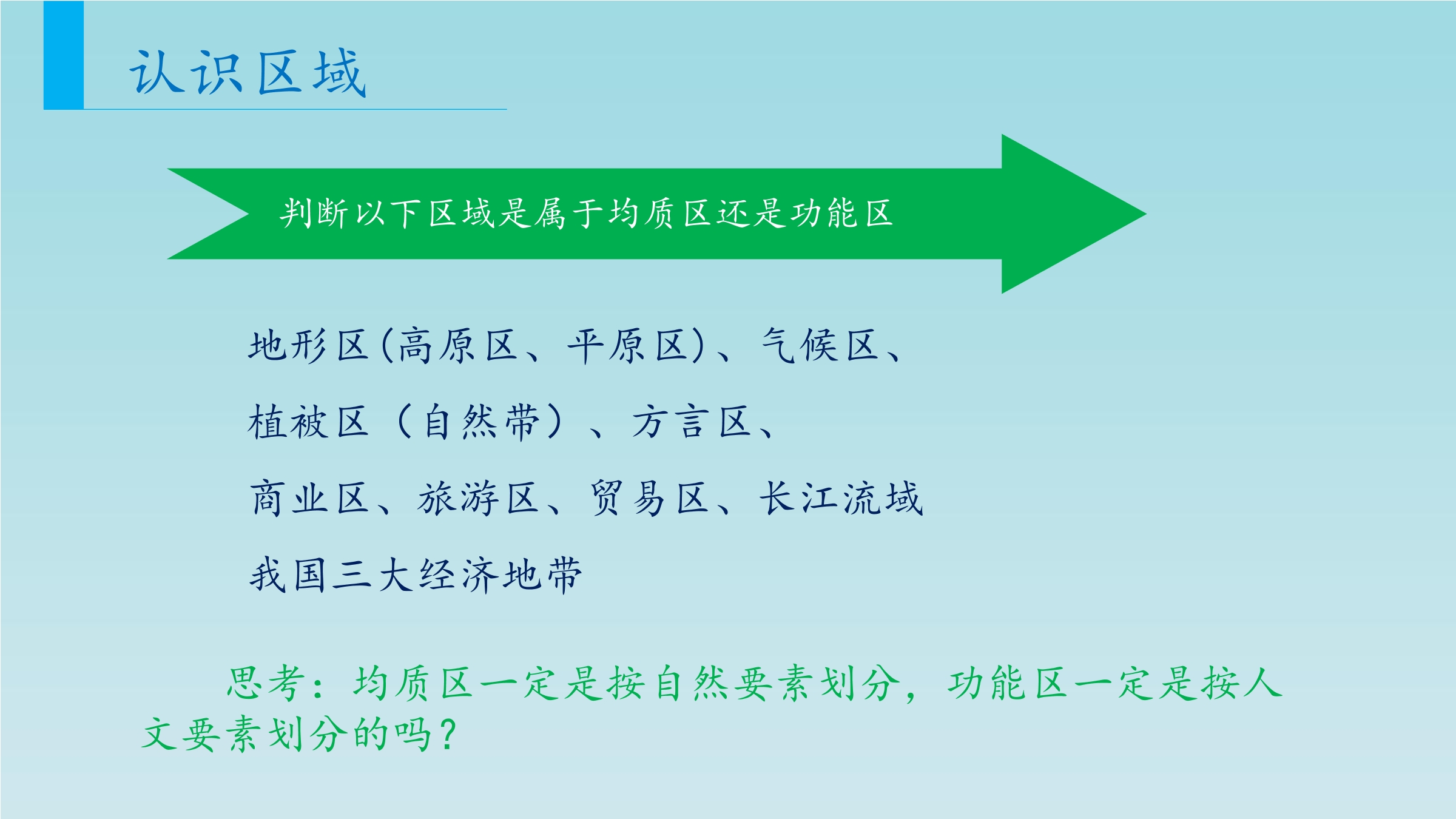 认识区域

判断以下区域是属于均质区还是功能区

地形区(高原区、平原区)、气候区、

植被区（自然带）、方言区、

商业区、旅游区、贸易区、长江流域

我国三大经济地带

思考：均质区一定是按自然要素划分，功能区一定是按人文要素划分的吗？